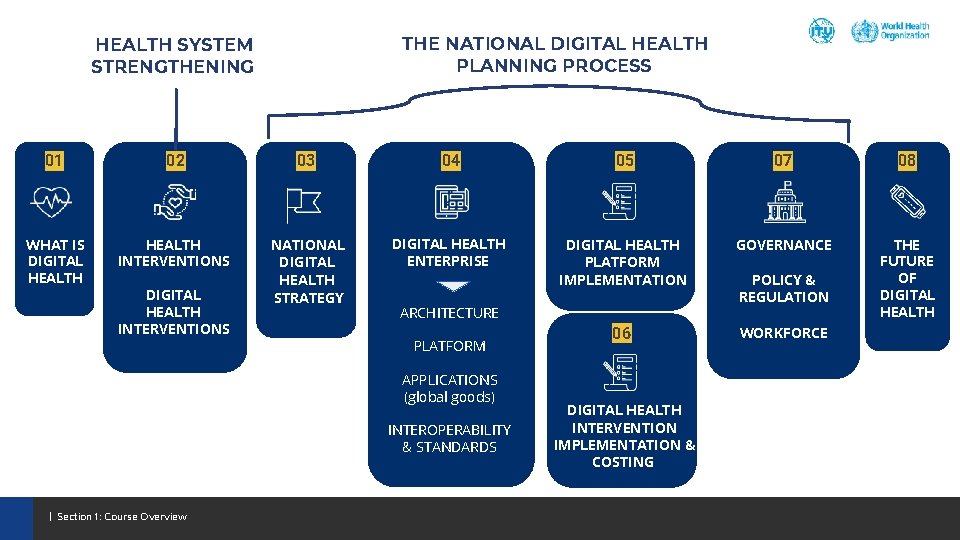 HEALTH SYSTEM STRENGTHENING

THE NATIONAL DIGITAL HEALTH PLANNING PROCESS

ITU

World Health Organization

01

WHAT IS DIGITAL HEALTH

02

HEALTH INTERVENTIONS

DIGITAL HEALTH INTERVENTIONS

03

NATIONAL DIGITAL HEALTH STRATEGY

04

DIGITAL HEALTH ENTERPRISE

ARCHITECTURE

PLATFORM

APPLICATIONS (global goods)

INTEROPERABILITY & STANDARDS

05

DIGITAL HEALTH PLATFORM IMPLEMENTATION

06

DIGITAL HEALTH INTERVENTION IMPLEMENTATION & COSTING

07

GOVERNANCE

POLICY & REGULATION

WORKFORCE

08

THE FUTURE OF DIGITAL HEALTH

| Section 1: Course Overview